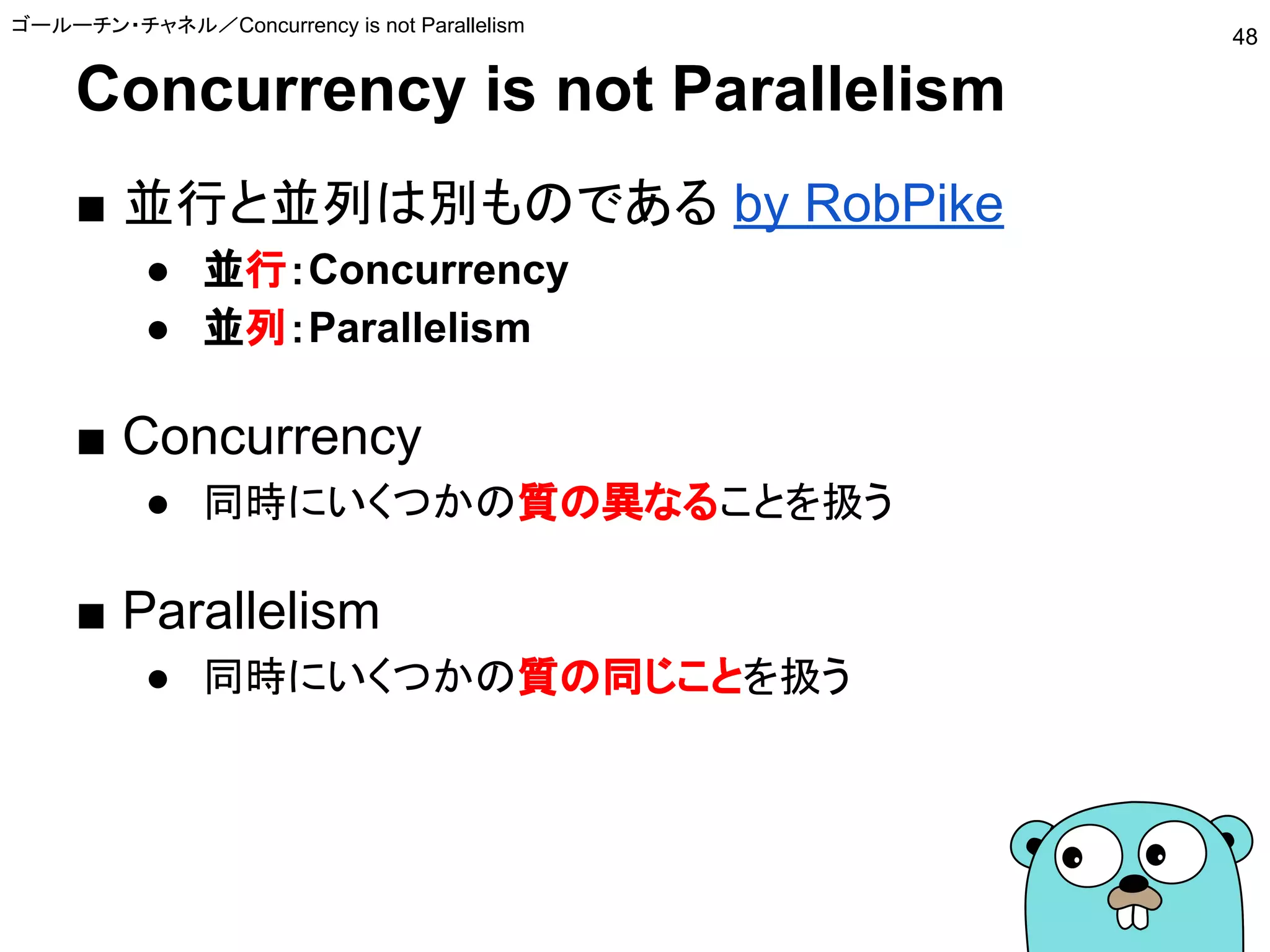 ゴールーチン・チャネル／Concurrency is not Parallelism

48

Concurrency is not Parallelism

■ 並行と並列は別ものである by RobPike

● 並行：Concurrency

● 並列：Parallelism

■ Concurrency

● 同時にいくつかの質の異なることを扱う

■ Parallelism

● 同時にいくつかの質の同じことを扱う